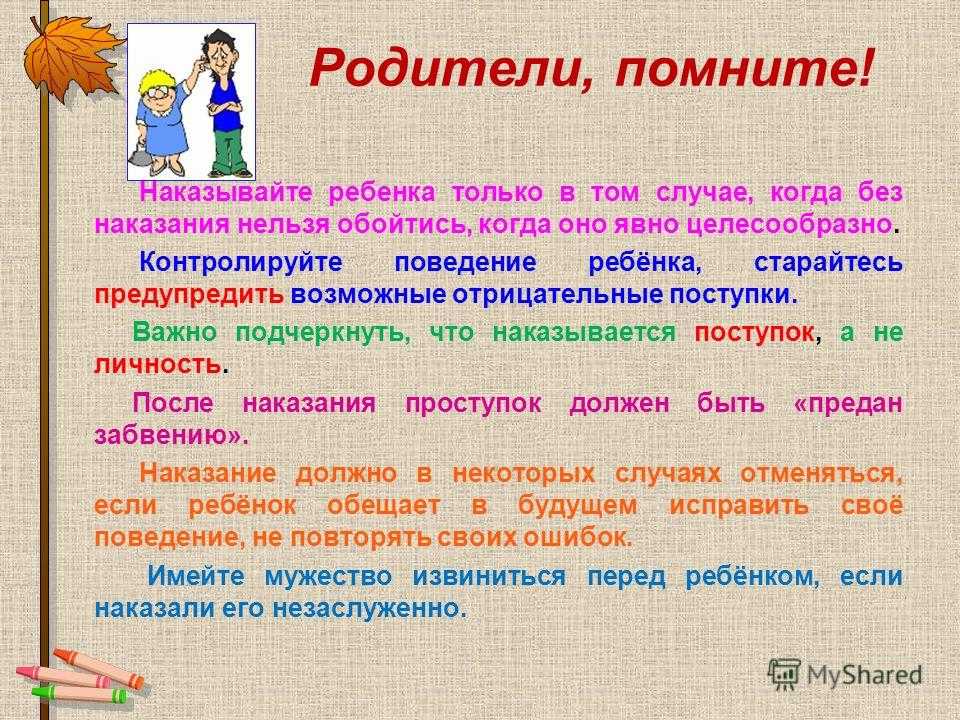 Родители, помните!

Наказывайте ребенка только в том случае, когда без наказания нельзя обойтись, когда оно явно целесообразно.

Контролируйте поведение ребёнка, старайтесь предупредить возможные отрицательные поступки.

Важно подчеркнуть, что наказывается поступок, а не личность.

После наказания проступок должен быть «предан забвению».

Наказание должно в некоторых случаях отменяться, если ребёнок обещает в будущем исправить своё поведение, не повторять своих ошибок.

Имейте мужество извиниться перед ребёнком, если наказали его незаслуженно.

MyShared